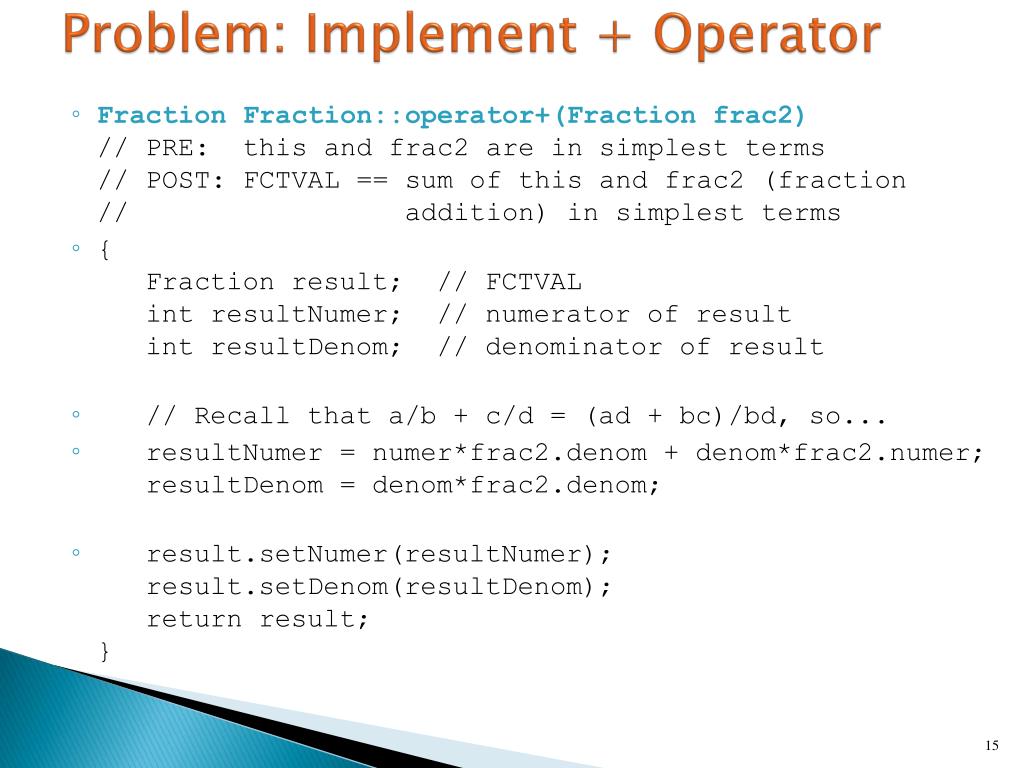 Problem: Implement + Operator

◦ Fraction Fraction::operator+(Fraction frac2)
// PRE: this and frac2 are in simplest terms
// POST: FCTVAL == sum of this and frac2 (fraction
// addition) in simplest terms

◦ {
Fraction result; // FCTVAL
int resultNumer; // numerator of result
int resultDenom; // denominator of result

◦ // Recall that a/b + c/d = (ad + bc)/bd, so...

◦ resultNumer = numer*frac2.denom + denom*frac2.numer;
resultDenom = denom*frac2.denom;

◦ result.setNumer(resultNumer);
result.setDenom(resultDenom);
return result;
}

15